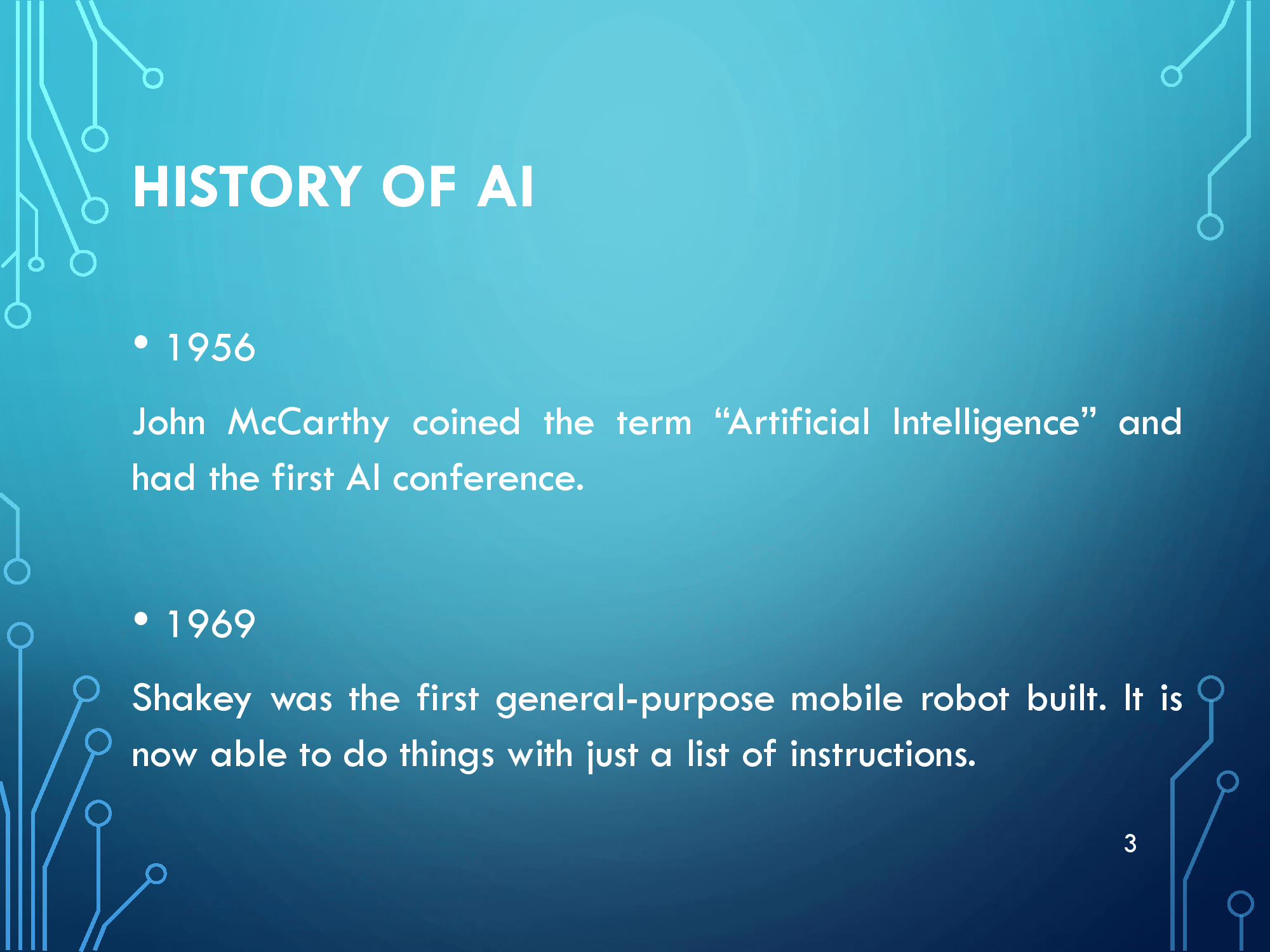 HISTORY OF AI

• 1956

John McCarthy coined the term “Artificial Intelligence” and had the first AI conference.

• 1969

Shakey was the first general-purpose mobile robot built. It is now able to do things with just a list of instructions.

3